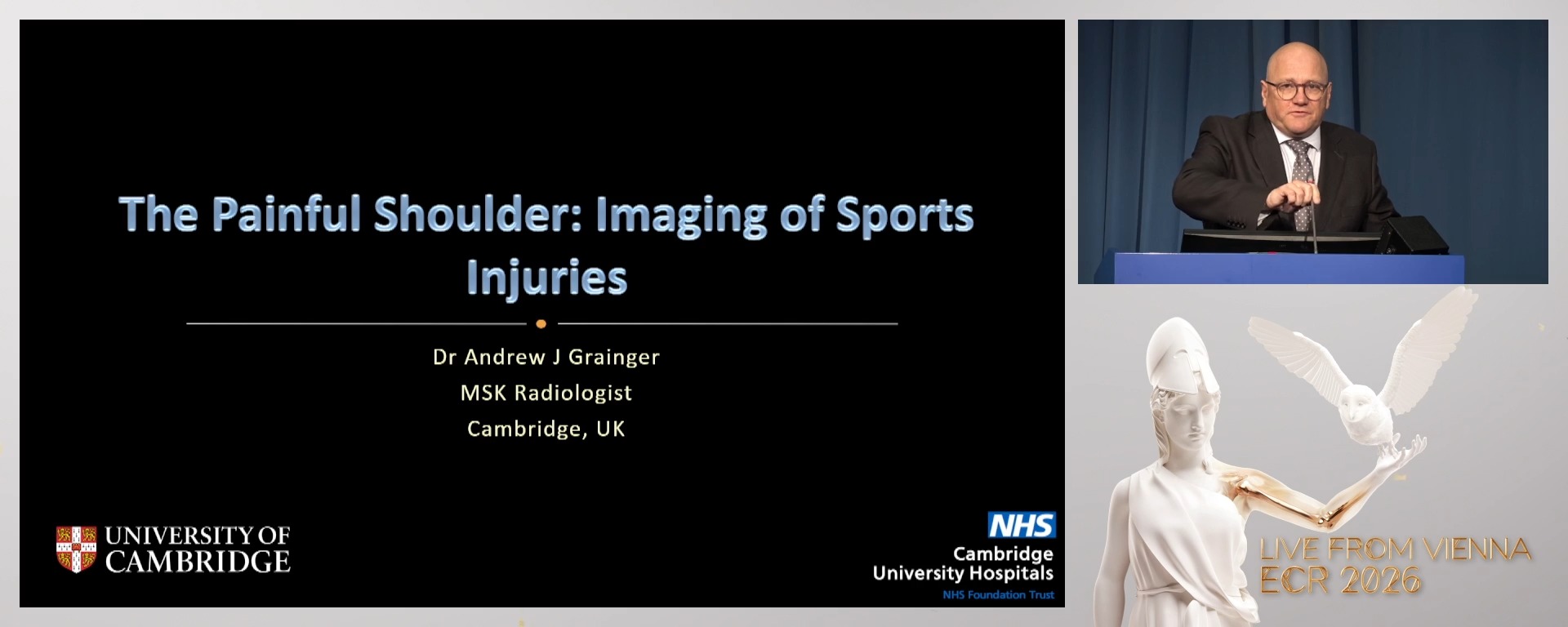 The Painful Shoulder: Imaging of Sports Injuries

Dr Andrew J Grainger
MSK Radiologist
Cambridge, UK

UNIVERSITY OF CAMBRIDGE

NHS
Cambridge University Hospitals
NHS Foundation Trust

LIVE FROM VIENNA
ECR 2026